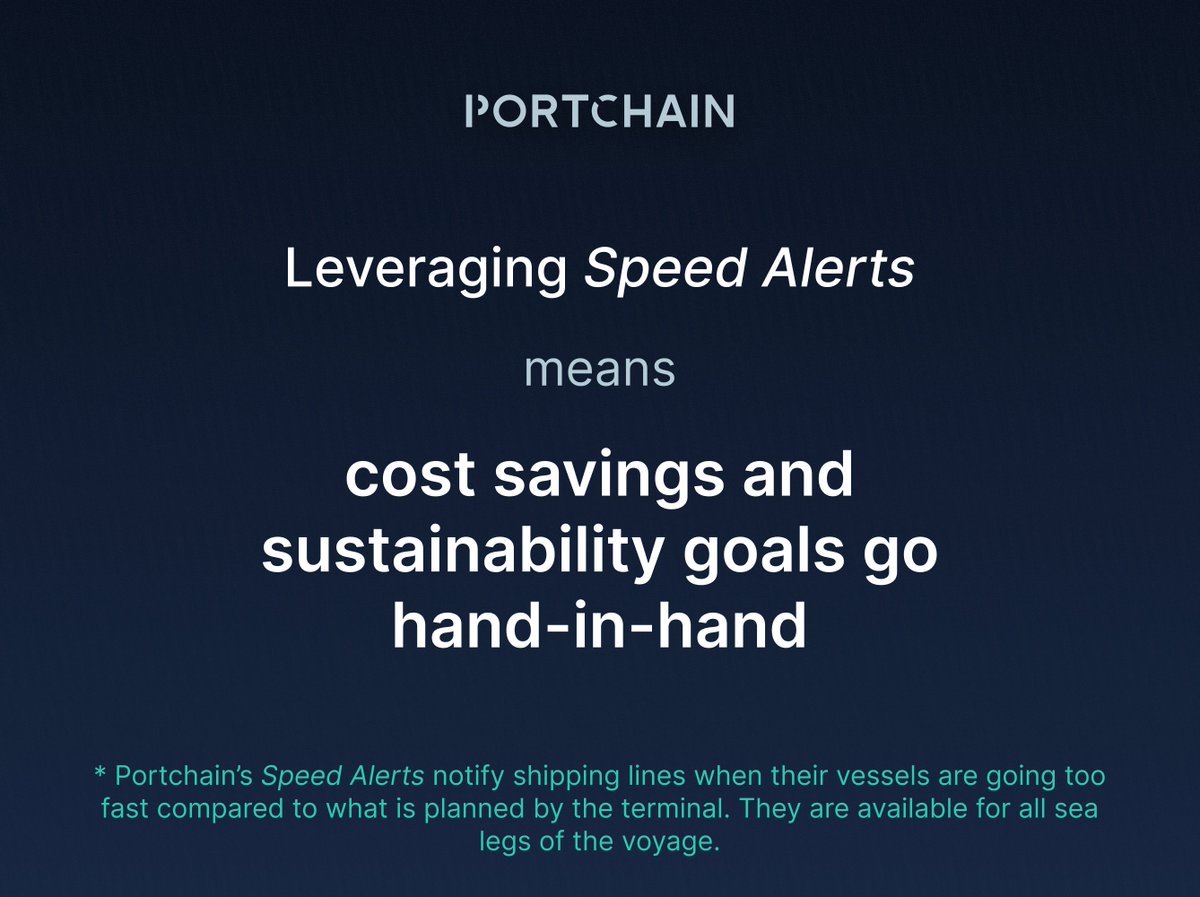 PORTCHAIN

Leveraging Speed Alerts

means

cost savings and sustainability goals go hand-in-hand

* Portchain's Speed Alerts notify shipping lines when their vessels are going too fast compared to what is planned by the terminal. They are available for all sea legs of the voyage.